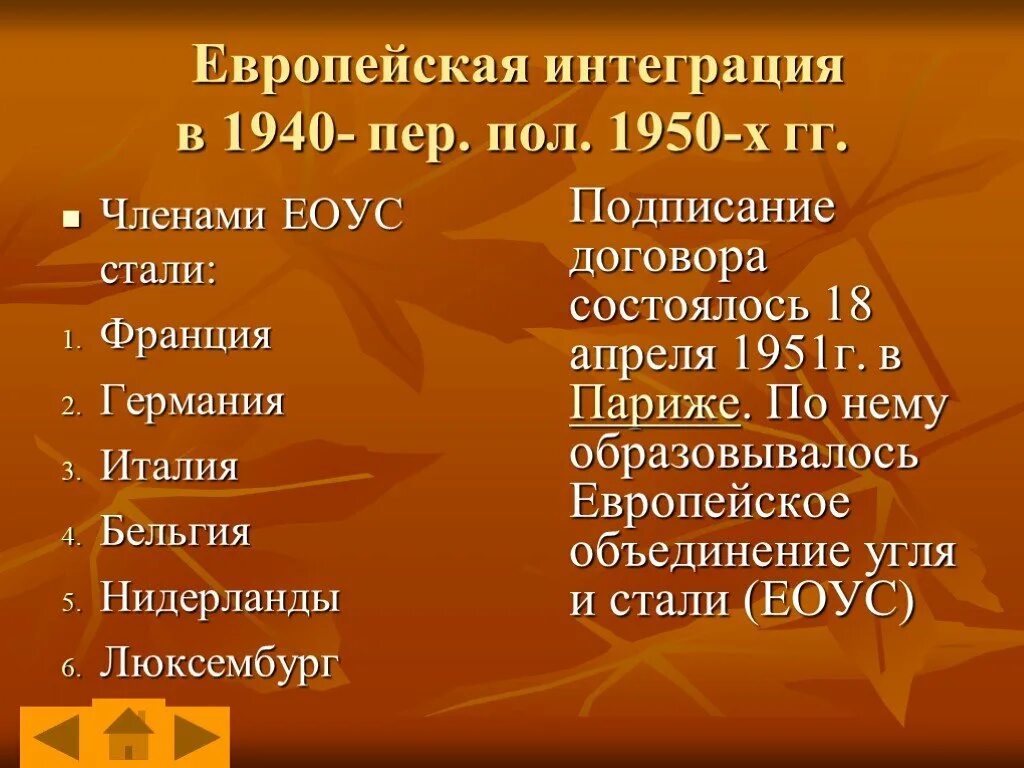 Европейская интеграция в 1940- пер. пол. 1950-х гг.

Членами ЕОУС стали:
1. Франция
2. Германия
3. Италия
4. Бельгия
5. Нидерланды
6. Люксембург

Подписание договора состоялось 18 апреля 1951г. в Париже. По нему образовывалось Европейское объединение угля и стали (ЕОУС)